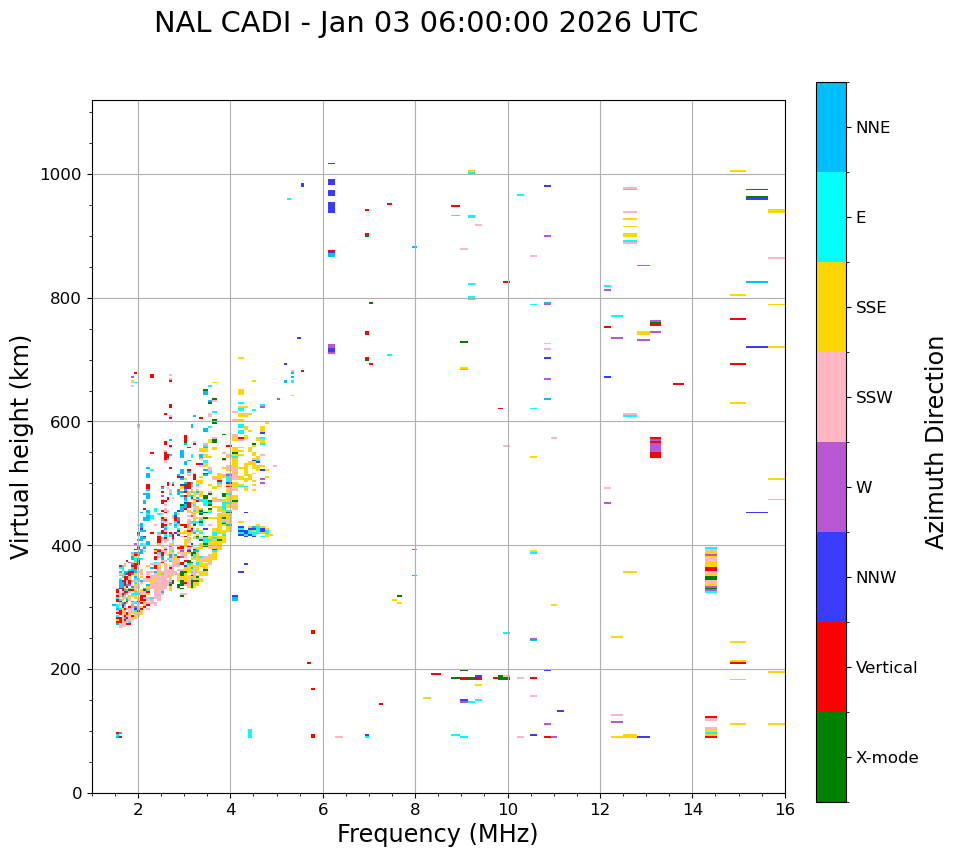 NAL CADI - Jan 03 06:00:00 2026 UTC

Virtual height (km)

1000
800
600
400
200
0

2
4
6
8
10
12
14
16

Frequency (MHz)

NNE
E
SSE
SSW
W
NNW
Vertical
X-mode

Azimuth Direction